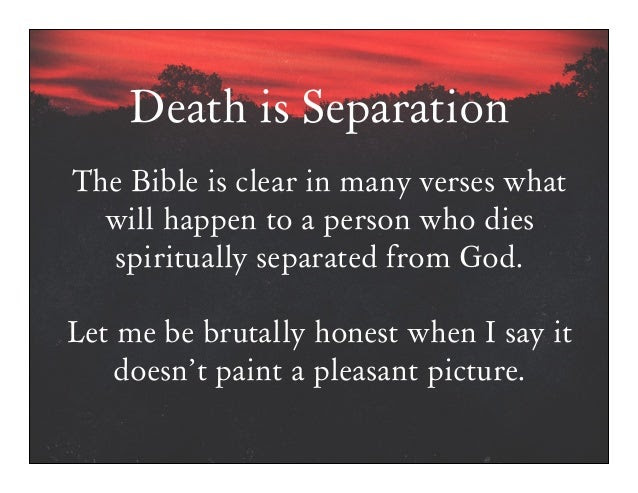 Death is Separation

The Bible is clear in many verses what will happen to a person who dies spiritually separated from God.

Let me be brutally honest when I say it doesn’t paint a pleasant picture.